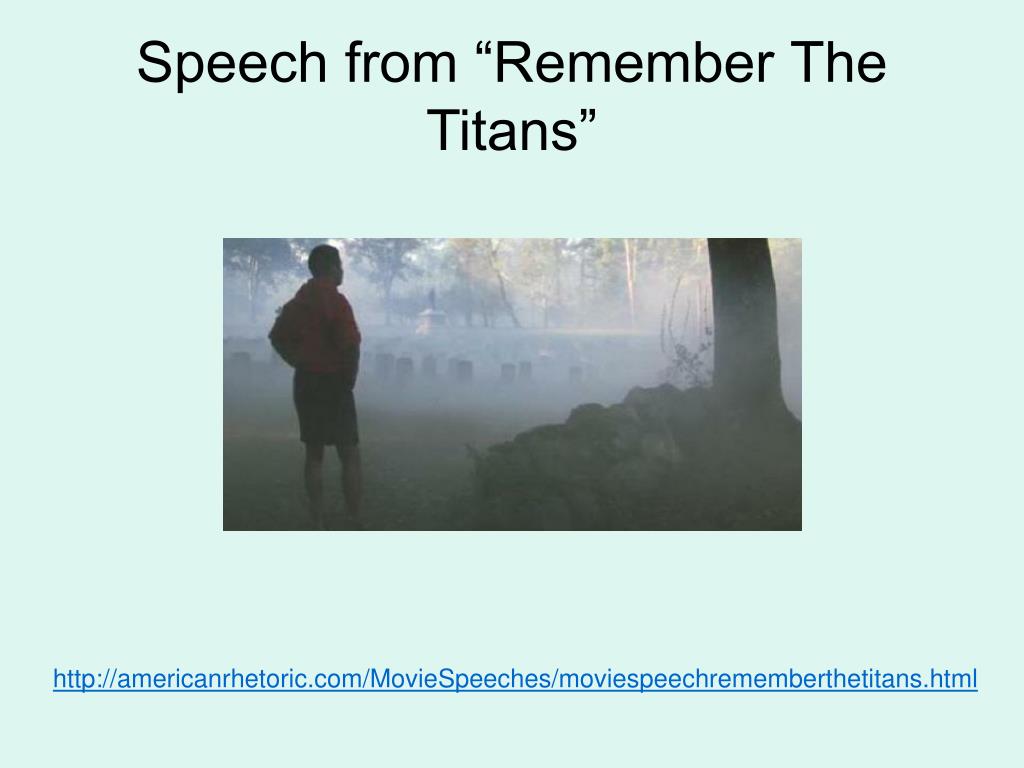 Speech from “Remember The Titans”

http://americanrhetoric.com/MovieSpeeches/moviespeechrememberthetitans.html